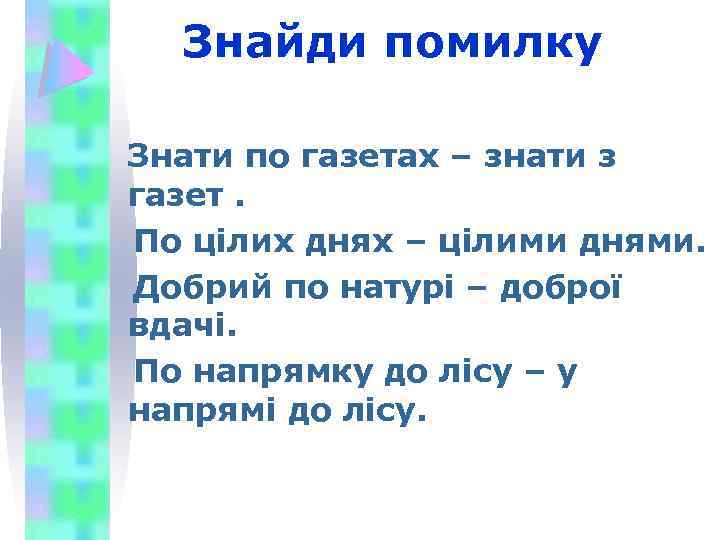 Знайди помилку

Знати по газетах – знати з газет .

По цілих днях – цілими днями.

Добрий по натурі – доброї вдачі.

По напрямку до лісу – у напрямі до лісу.